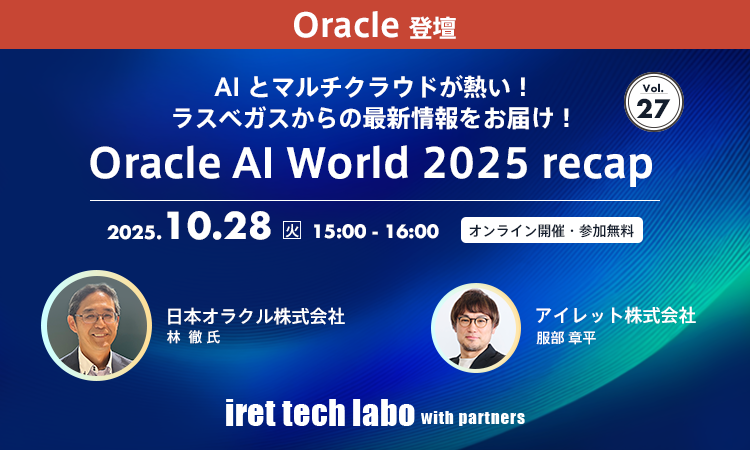 Oracle 登壇

AI とマルチクラウドが熱い！
ラスベガスからの最新情報をお届け！

Vol. 27

Oracle AI World 2025 recap

2025.10.28 火 15:00 - 16:00

オンライン開催・参加無料

日本オラクル株式会社
林 徹 氏

アイレット株式会社
服部 章平

iret tech labo with partners